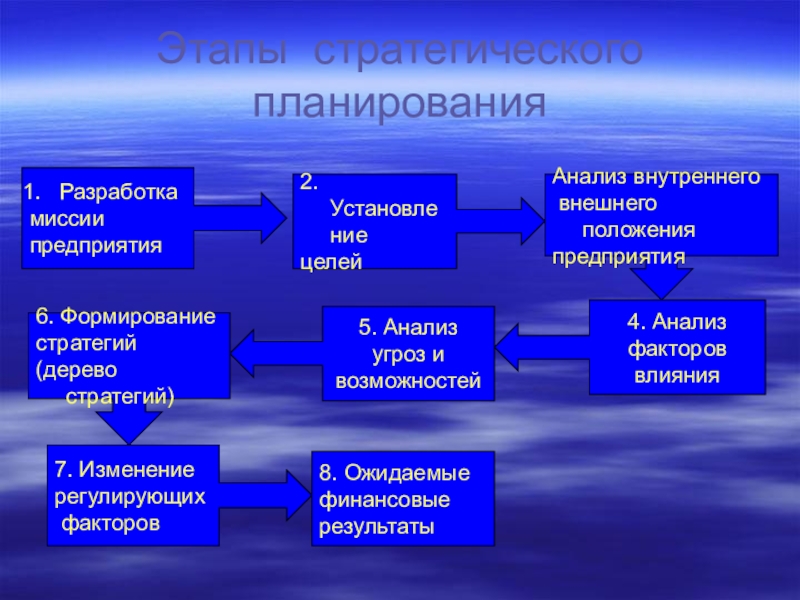 Этапы стратегического планирования

1. Разработка миссии предприятия

2. Установление целей

Анализ внутреннего внешнего положения предприятия

4. Анализ факторов влияния

5. Анализ угроз и возможностей

6. Формирование стратегий (дерево стратегий)

7. Изменение регулирующих факторов

8. Ожидаемые финансовые результаты